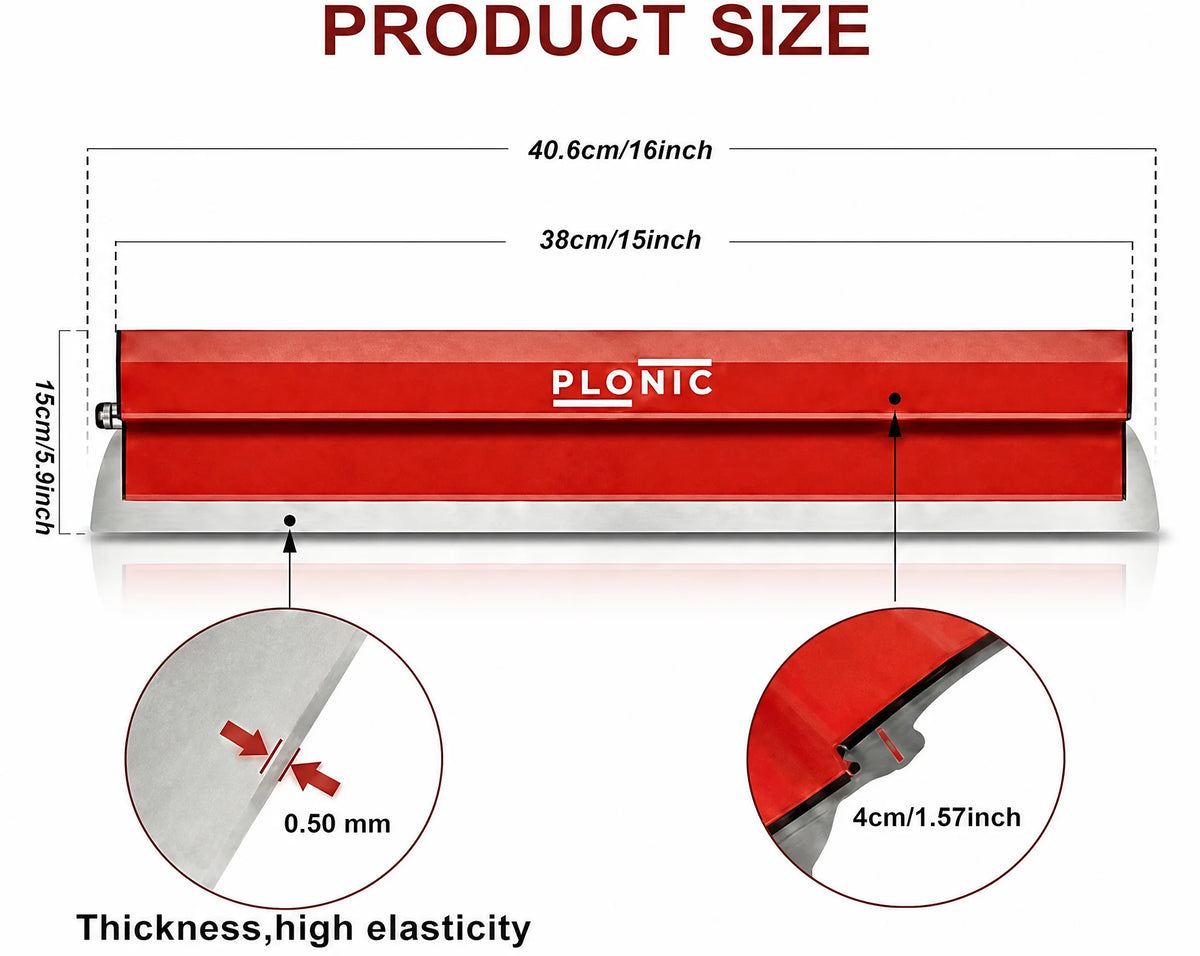 PRODUCT SIZE

40.6cm/16inch

38cm/15inch

15cm/5.9inch

PLONIC

0.50 mm

4cm/1.57inch

Thickness,high elasticity